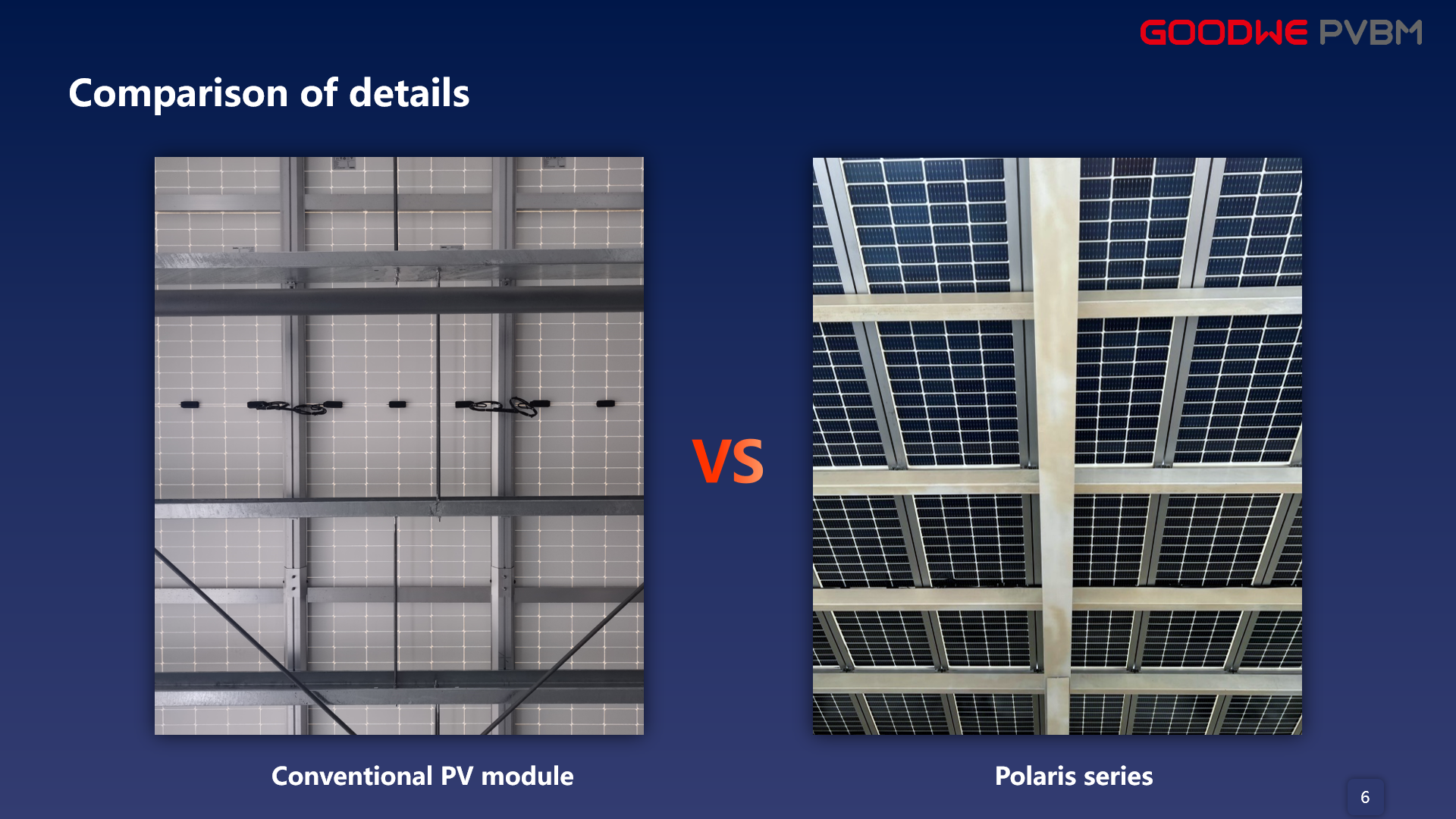 GOODWE PVBM

Comparison of details

VS

Conventional PV module

Polaris series

6